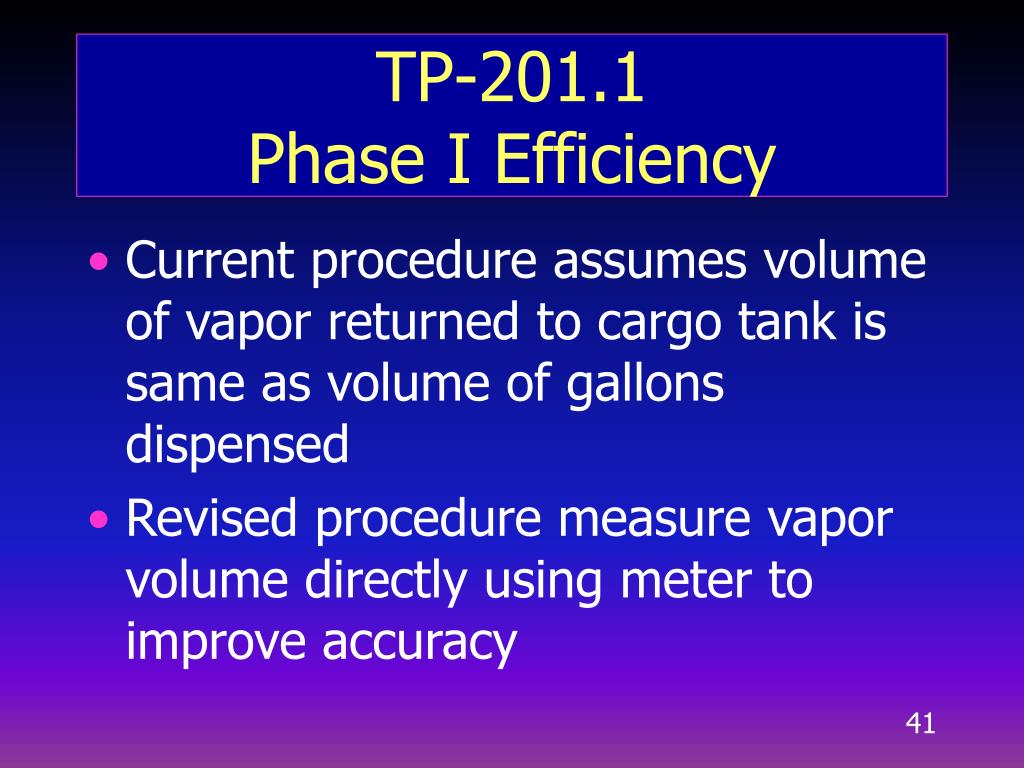 TP-201.1
Phase I Efficiency

• Current procedure assumes volume of vapor returned to cargo tank is same as volume of gallons dispensed
• Revised procedure measure vapor volume directly using meter to improve accuracy

41